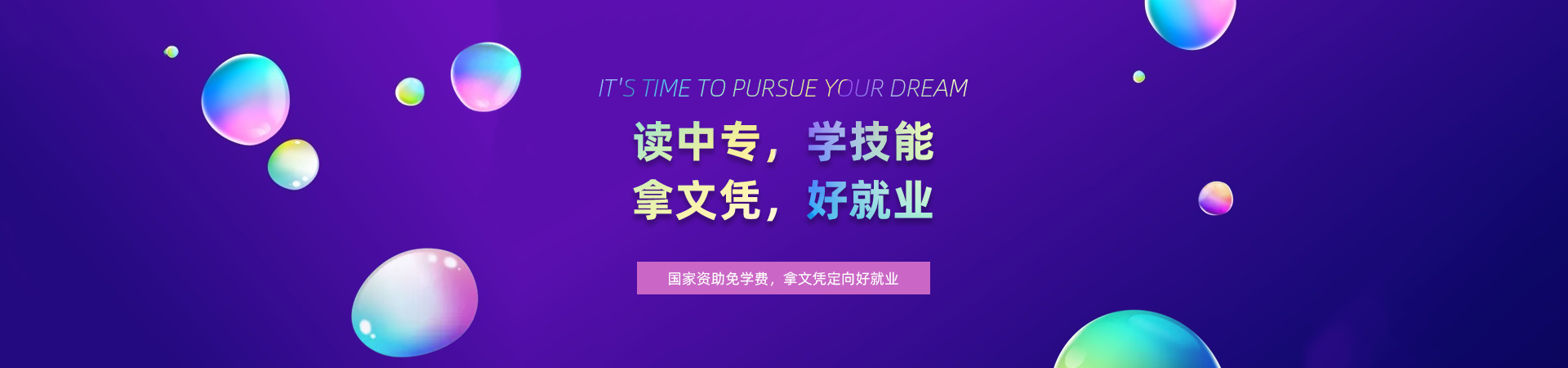 IT'S TIME TO PURSUE YOUR DREAM

读中专，学技能
拿文凭，好就业

国家资助免学费，拿文凭定向好就业